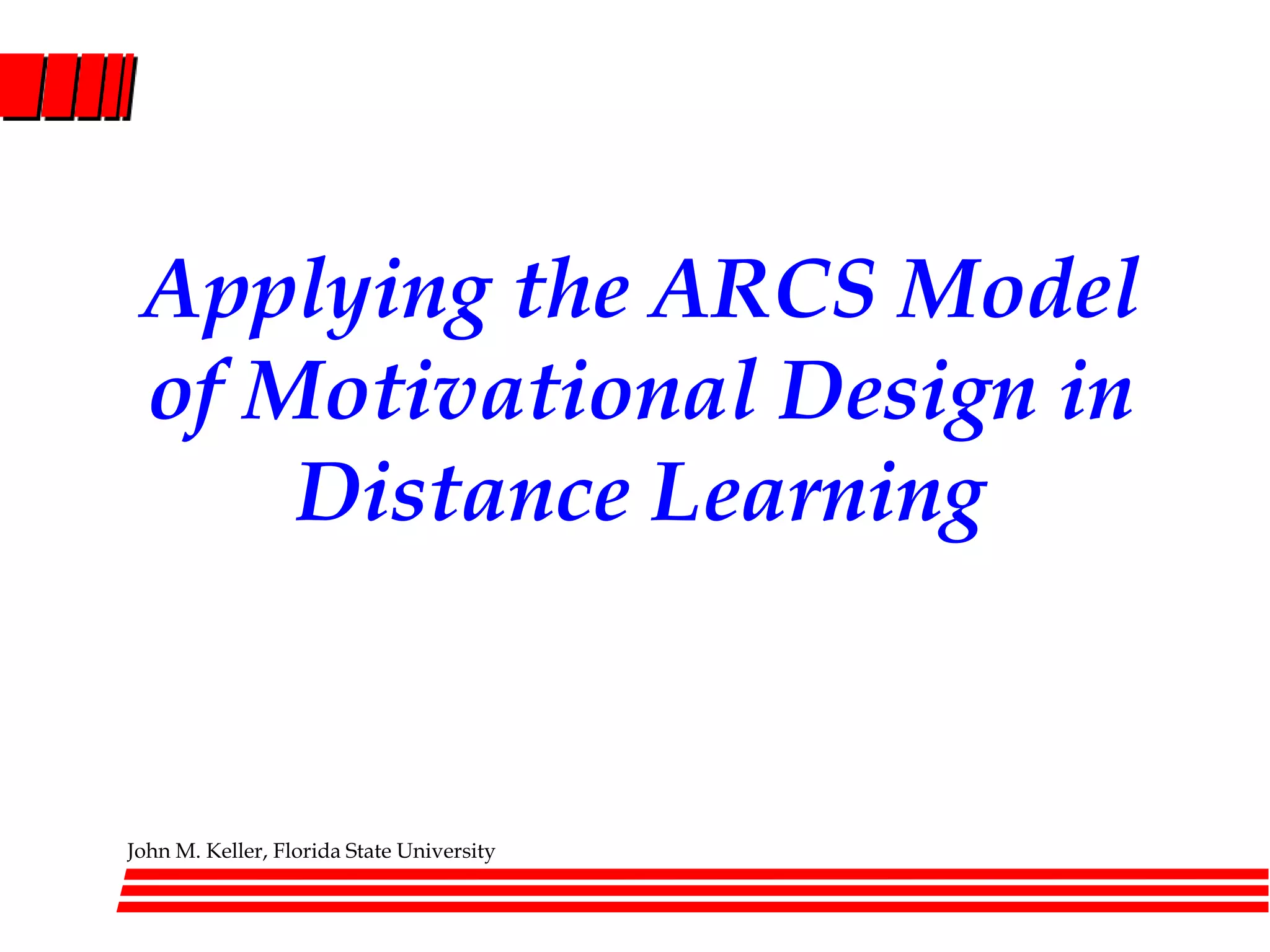 Applying the ARCS Model of Motivational Design in Distance Learning

John M. Keller, Florida State University